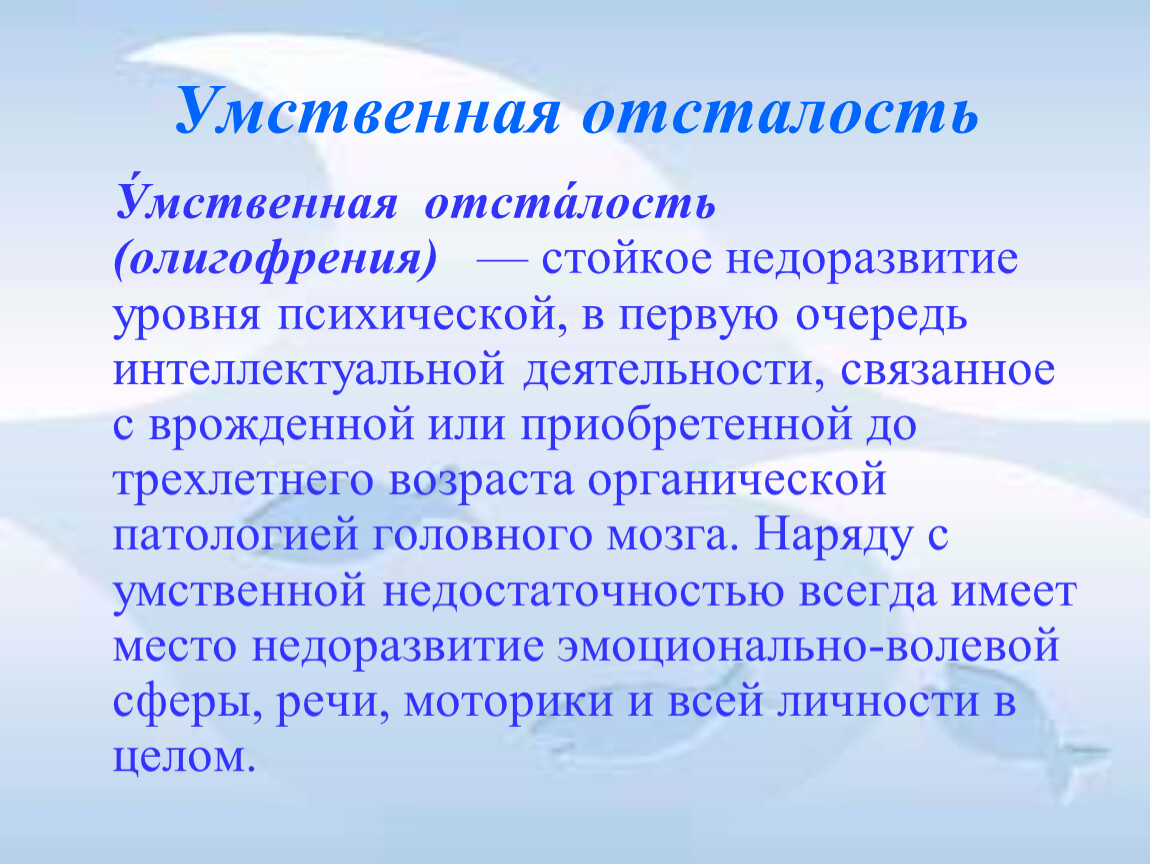 Умственная отсталость

У́мственная отста́лость (олигофрения) — стойкое недоразвитие уровня психической, в первую очередь интеллектуальной деятельности, связанное с врожденной или приобретенной до трехлетнего возраста органической патологией головного мозга. Наряду с умственной недостаточностью всегда имеет место недоразвитие эмоционально-волевой сферы, речи, моторики и всей личности в целом.